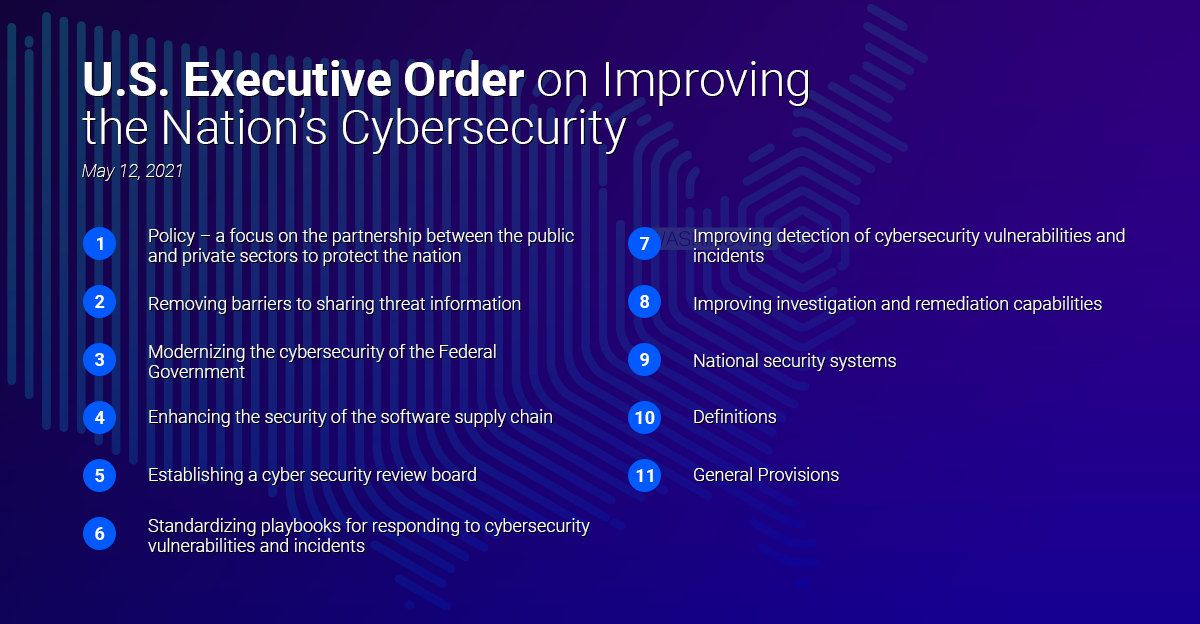 U.S. Executive Order on Improving the Nation's Cybersecurity

May 12, 2021

1 Policy – a focus on the partnership between the public and private sectors to protect the nation

2 Removing barriers to sharing threat information

3 Modernizing the cybersecurity of the Federal Government

4 Enhancing the security of the software supply chain

5 Establishing a cyber security review board

6 Standardizing playbooks for responding to cybersecurity vulnerabilities and incidents

7 Improving detection of cybersecurity vulnerabilities and incidents

8 Improving investigation and remediation capabilities

9 National security systems

10 Definitions

11 General Provisions